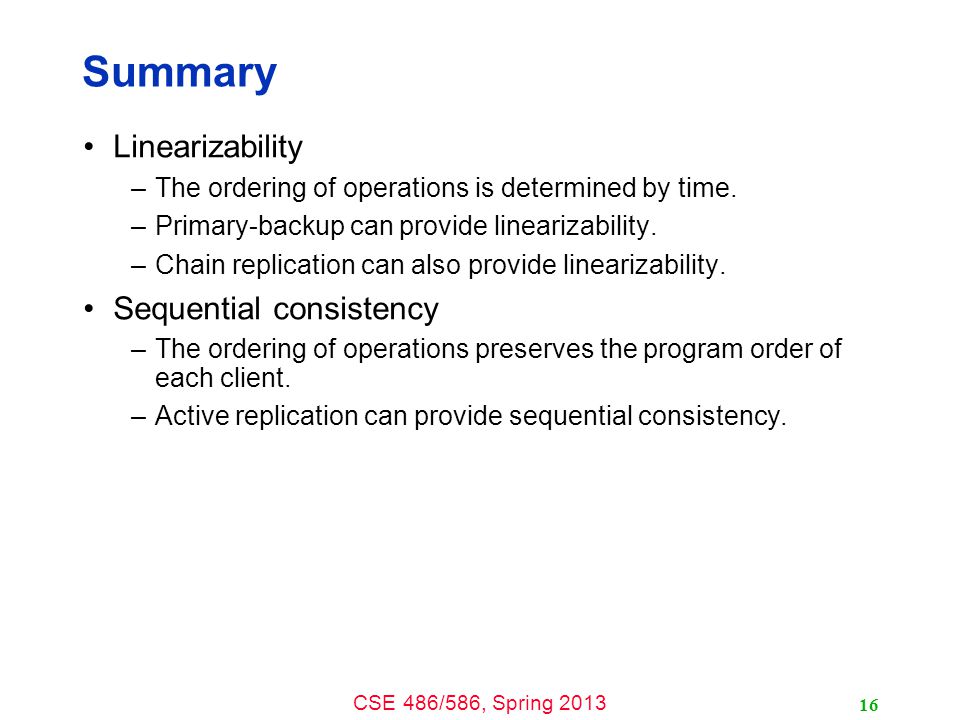 Summary

• Linearizability
– The ordering of operations is determined by time.
– Primary-backup can provide linearizability.
– Chain replication can also provide linearizability.

• Sequential consistency
– The ordering of operations preserves the program order of each client.
– Active replication can provide sequential consistency.

CSE 486/586, Spring 2013

16